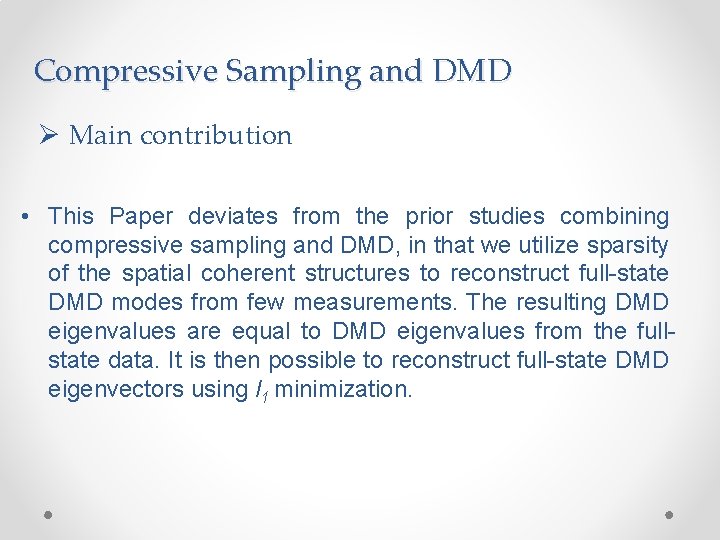 Compressive Sampling and DMD

➢ Main contribution

• This Paper deviates from the prior studies combining compressive sampling and DMD, in that we utilize sparsity of the spatial coherent structures to reconstruct full-state DMD modes from few measurements. The resulting DMD eigenvalues are equal to DMD eigenvalues from the full-state data. It is then possible to reconstruct full-state DMD eigenvectors using $l_1$ minimization.